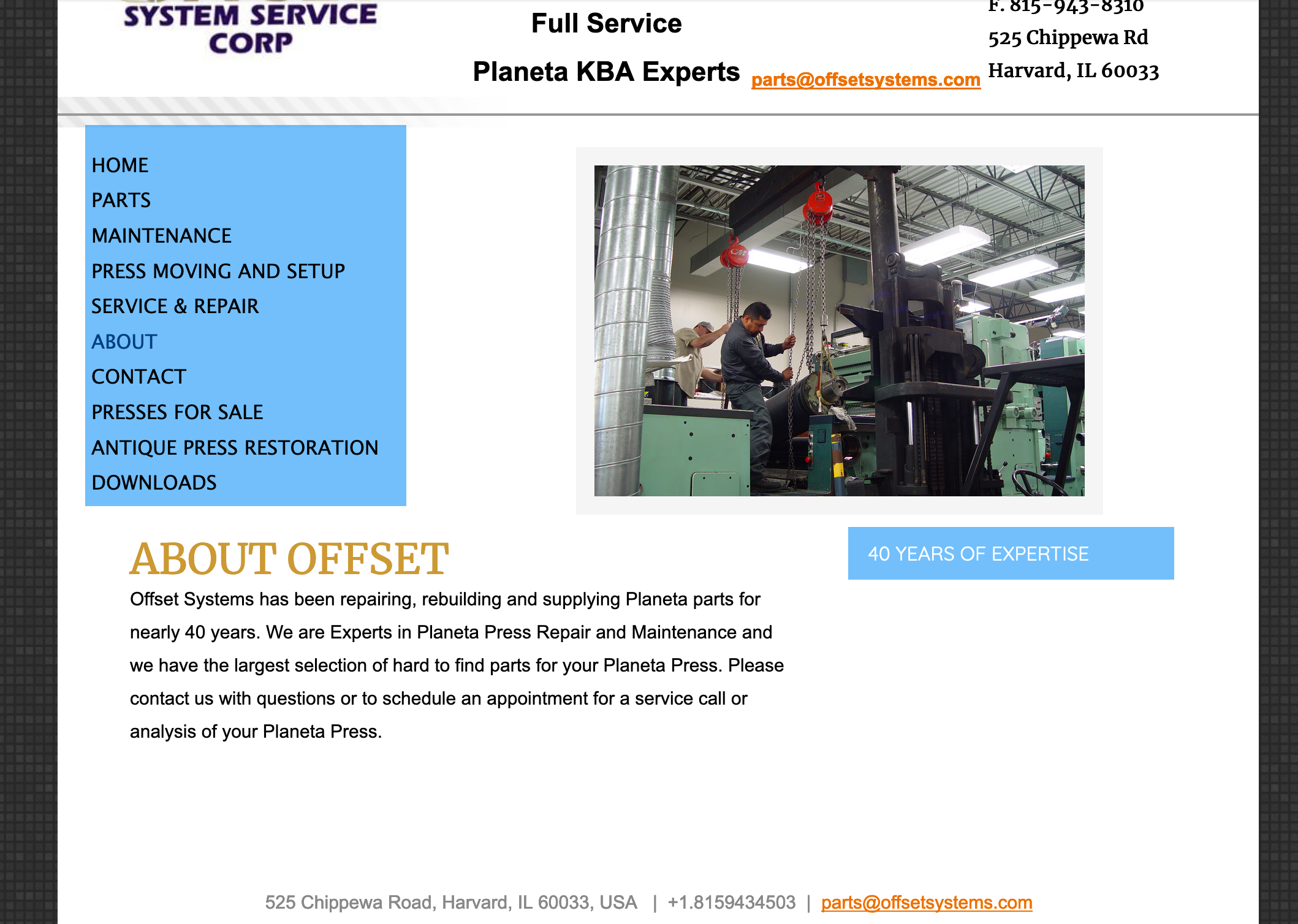 SYSTEM SERVICE CORP

Full Service

Planeta KBA Experts

parts@offsetsystems.com

F. 815-943-8310
525 Chippewa Rd
Harvard, IL 60033

HOME
PARTS
MAINTENANCE
PRESS MOVING AND SETUP
SERVICE & REPAIR
ABOUT
CONTACT
PRESSES FOR SALE
ANTIQUE PRESS RESTORATION
DOWNLOADS

ABOUT OFFSET

Offset Systems has been repairing, rebuilding and supplying Planeta parts for nearly 40 years. We are Experts in Planeta Press Repair and Maintenance and we have the largest selection of hard to find parts for your Planeta Press. Please contact us with questions or to schedule an appointment for a service call or analysis of your Planeta Press.

40 YEARS OF EXPERTISE

525 Chippewa Road, Harvard, IL 60033, USA | +1.8159434503 | parts@offsetsystems.com